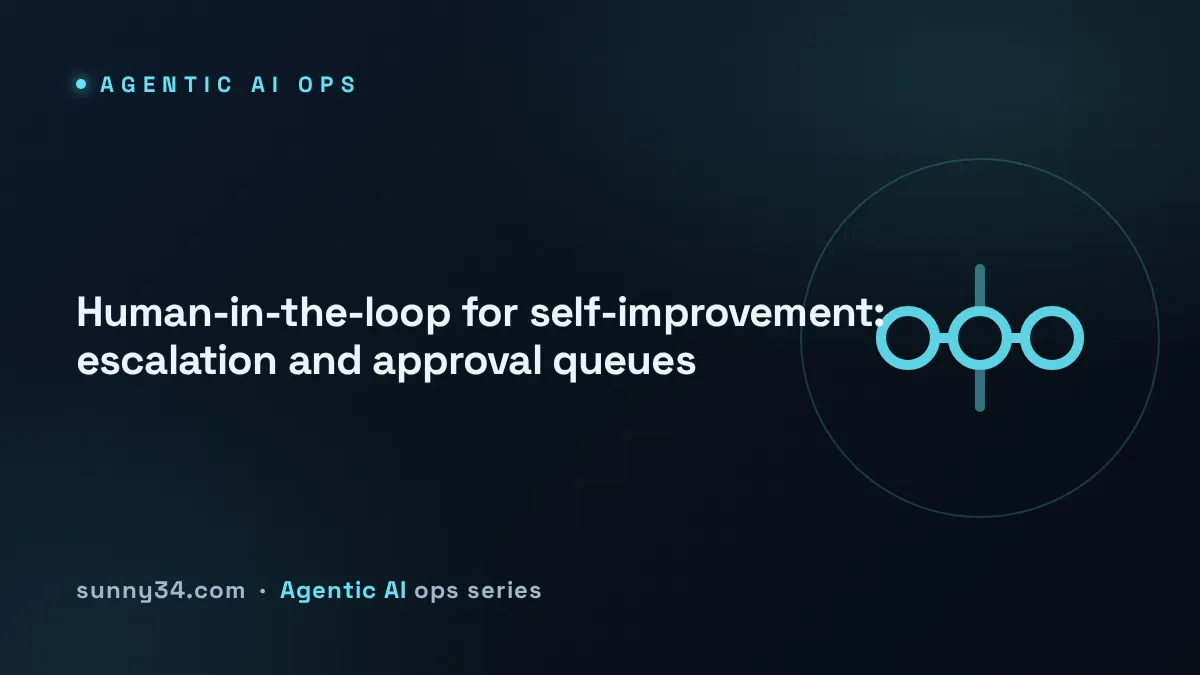 AGENTIC AI OPS

Human-in-the-loop for self-improvement: escalation and approval queues

sunny34.com · Agentic AI ops series